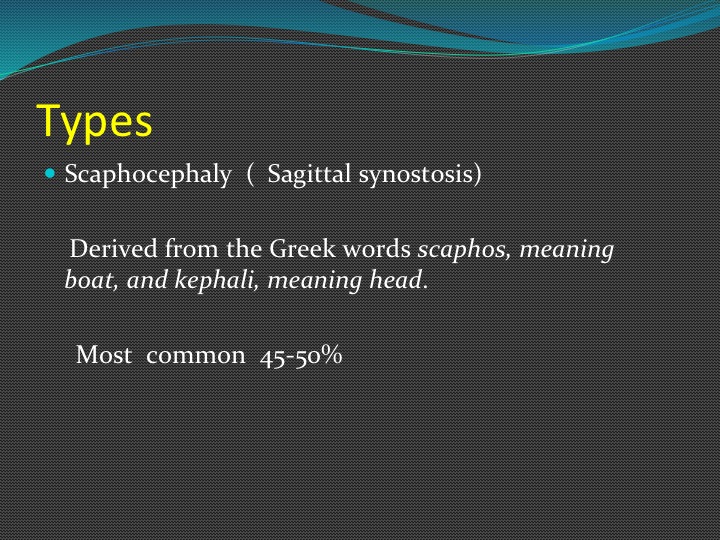 Types

Scaphocephaly ( Sagittal synostosis)

Derived from the Greek words scaphos, meaning boat, and kephali, meaning head.

Most common 45-50%